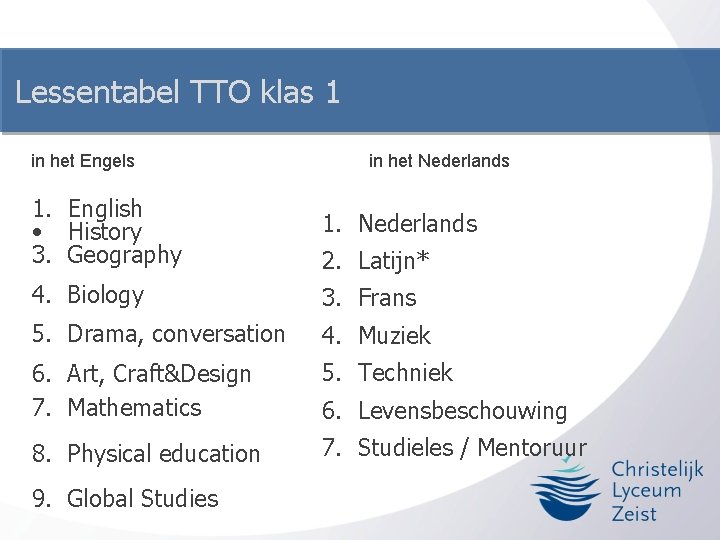 Lessentabel TTO klas 1

in het Engels

1. English
• History
3. Geography
4. Biology
5. Drama, conversation
6. Art, Craft&Design
7. Mathematics
8. Physical education
9. Global Studies

in het Nederlands

1. Nederlands
2. Latijn*
3. Frans
4. Muziek
5. Techniek
6. Levensbeschouwing
7. Studieles / Mentoruur

Christelijk Lyceum Zeist